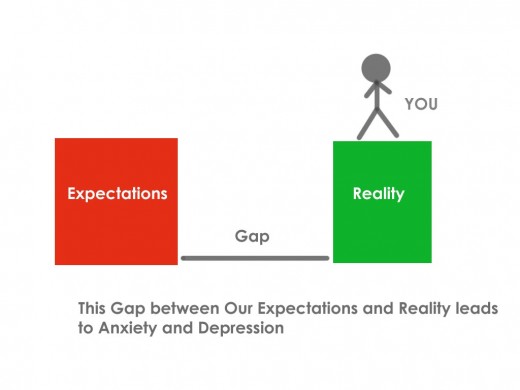 YOU

Expectations

Reality

Gap

This Gap between Our Expectations and Reality leads to Anxiety and Depression